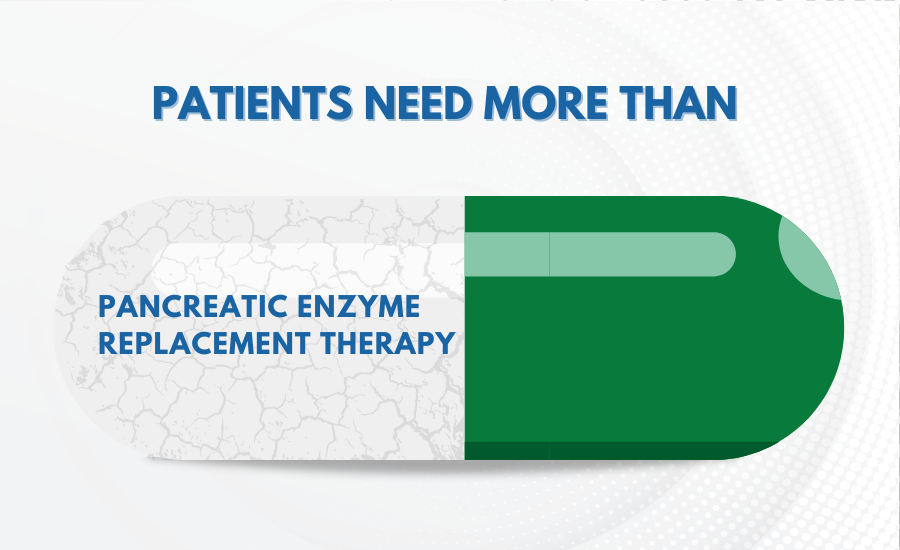 PATIENTS NEED MORE THAN

PANCREATIC ENZYME REPLACEMENT THERAPY